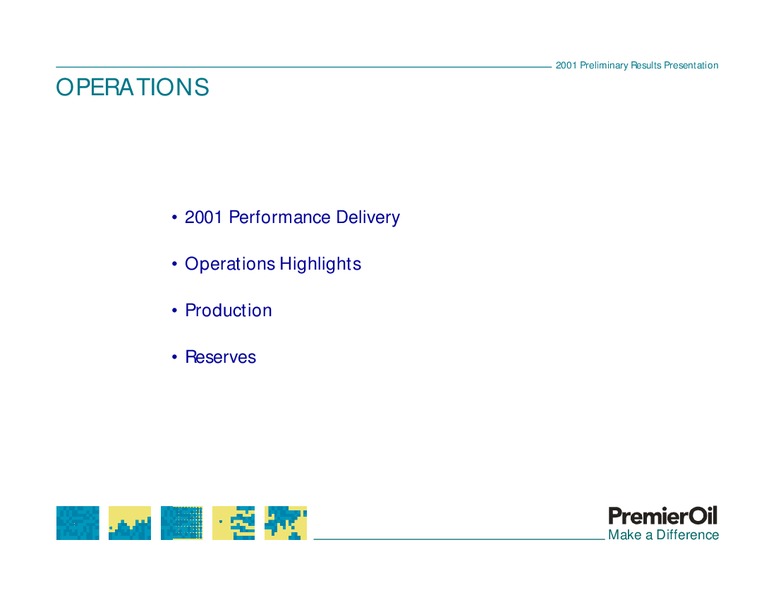 2001 Preliminary Results Presentation

OPERATIONS

• 2001 Performance Delivery

• Operations Highlights

• Production

• Reserves

PremierOil
Make a Difference